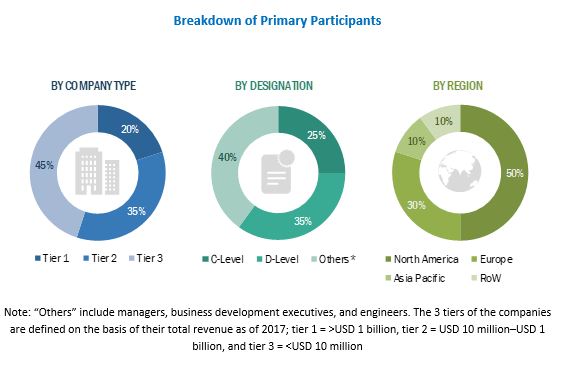 Breakdown of Primary Participants

BY COMPANY TYPE

20%

35%

45%

Tier 1 Tier 2 Tier 3

BY DESIGNATION

25%

35%

40%

C-Level D-Level Others*

BY REGION

50%

30%

10%

10%

North America Europe Asia Pacific RoW

Note: "Others" include managers, business development executives, and engineers. The 3 tiers of the companies are defined on the basis of their total revenue as of 2017; tier 1 = >USD 1 billion, tier 2 = USD 10 million–USD 1 billion, and tier 3 = <USD 10 million